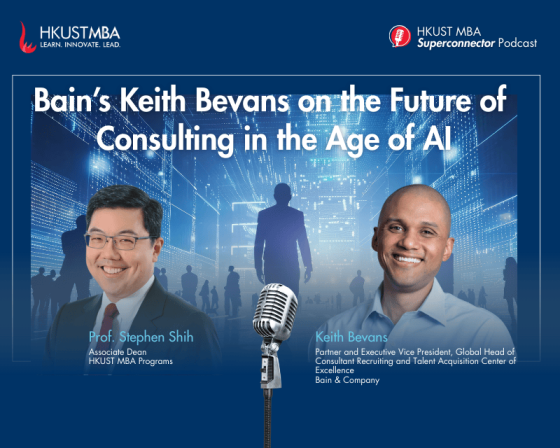 HKUSTMBA
LEARN. INNOVATE. LEAD.

HKUST MBA
Superconnector Podcast

Bain's Keith Bevans on the Future of Consulting in the Age of AI

Prof. Stephen Shih
Associate Dean
HKUST MBA Programs

Keith Bevans
Partner and Executive Vice President, Global Head of Consultant Recruiting and Talent Acquisition Center of Excellence
Bain & Company